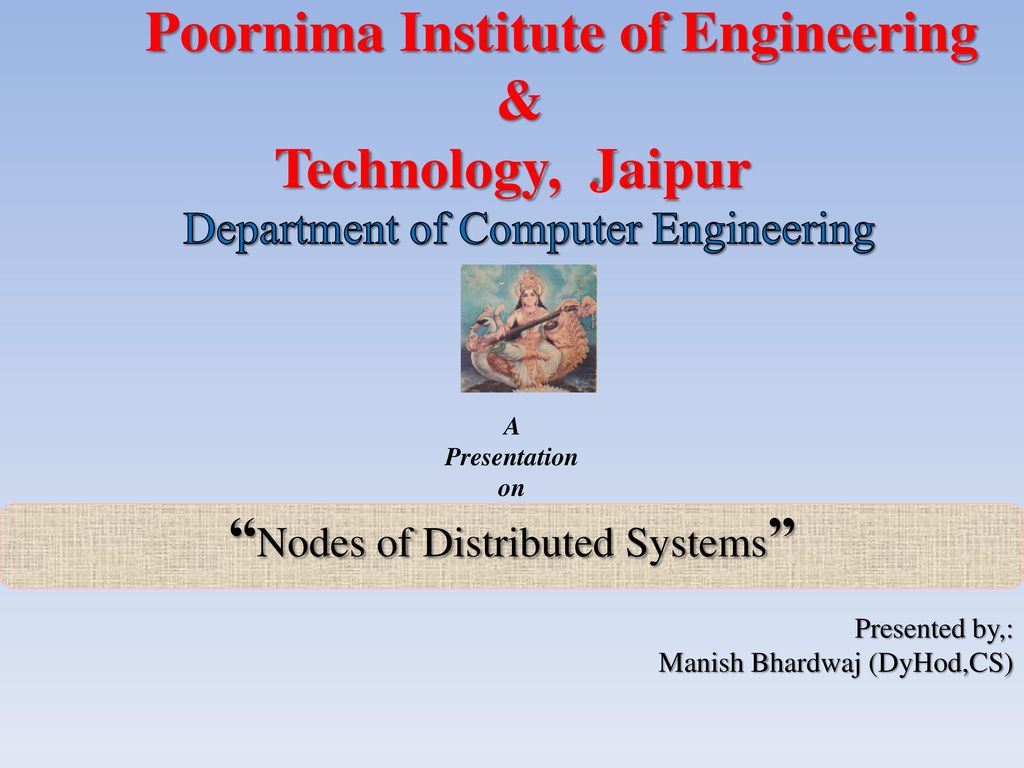 Poornima Institute of Engineering
&
Technology, Jaipur
Department of Computer Engineering

A
Presentation
on

“Nodes of Distributed Systems”

Presented by,:
Manish Bhardwaj (DyHod,CS)